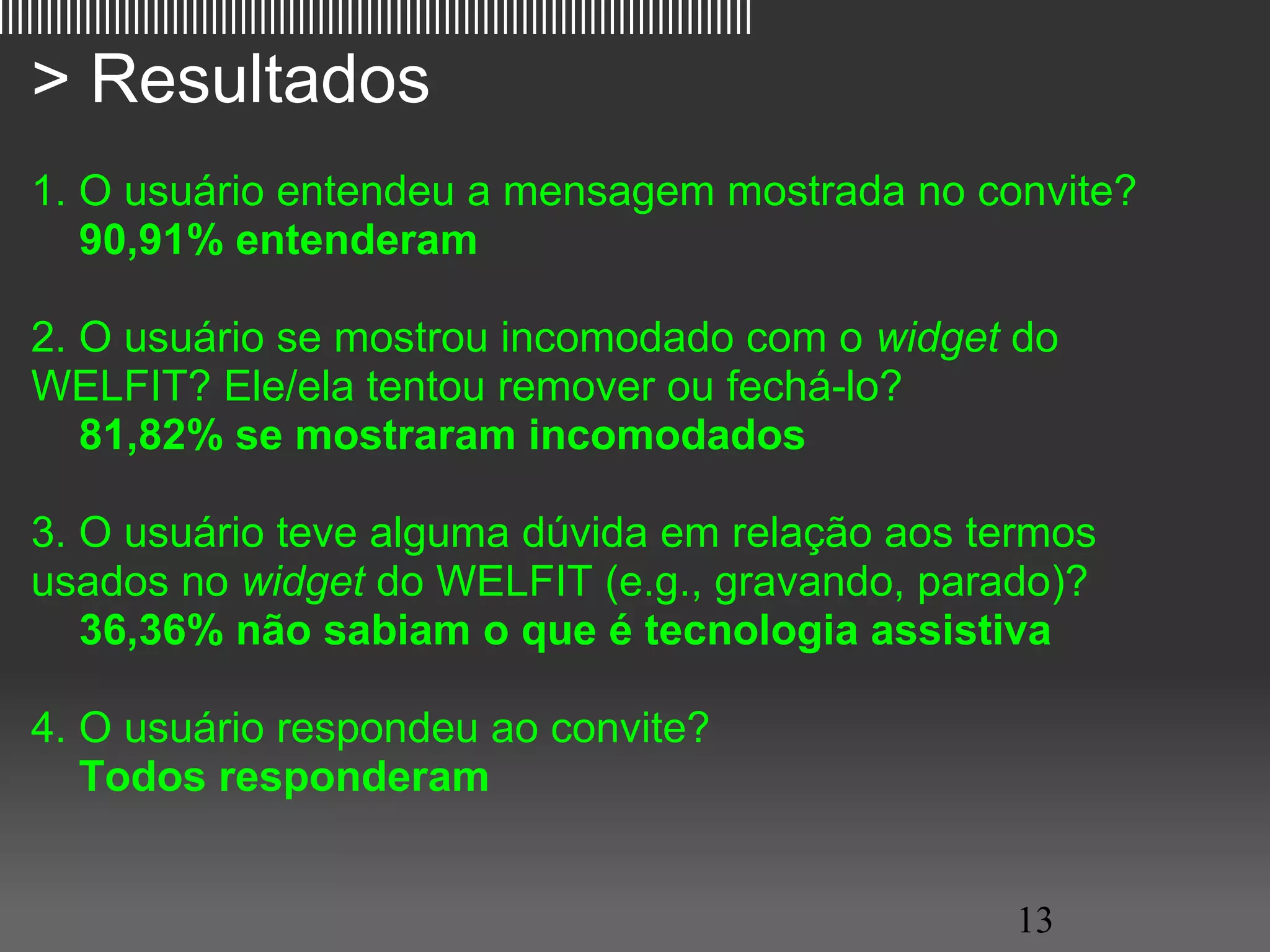 > Resultados

1. O usuário entendeu a mensagem mostrada no convite?
90,91% entenderam

2. O usuário se mostrou incomodado com o widget do WELFIT? Ele/ela tentou remover ou fechá-lo?
81,82% se mostraram incomodados

3. O usuário teve alguma dúvida em relação aos termos usados no widget do WELFIT (e.g., gravando, parado)?
36,36% não sabiam o que é tecnologia assistiva

4. O usuário respondeu ao convite?
Todos responderam

13